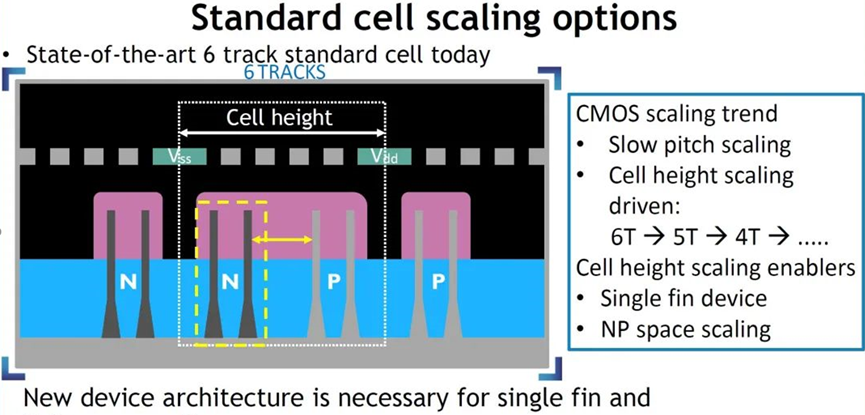 Standard cell scaling options

• State-of-the-art 6 track standard cell today

6 TRACKS

Cell height

$V_{ss}$

$V_{dd}$

N

N

P

P

CMOS scaling trend
• Slow pitch scaling
• Cell height scaling driven:
6T → 5T → 4T → .....
Cell height scaling enablers
• Single fin device
• NP space scaling

New device architecture is necessary for single fin and